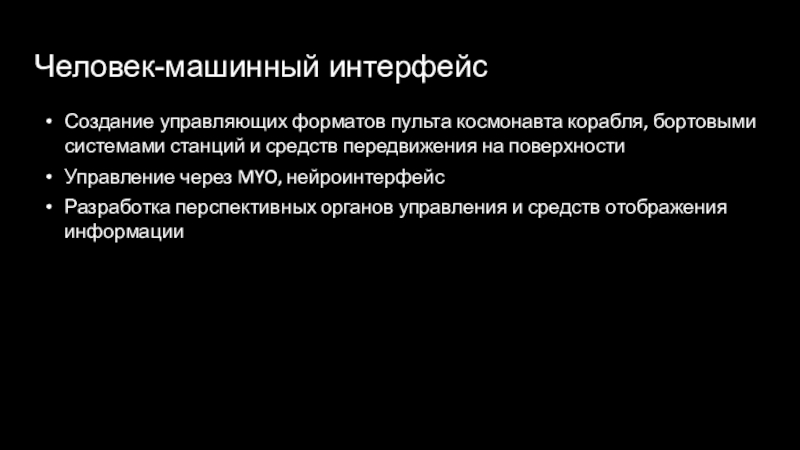 Человек-машинный интерфейс

• Создание управляющих форматов пульта космонавта корабля, бортовыми системами станций и средств передвижения на поверхности
• Управление через MYO, нейроинтерфейс
• Разработка перспективных органов управления и средств отображения информации